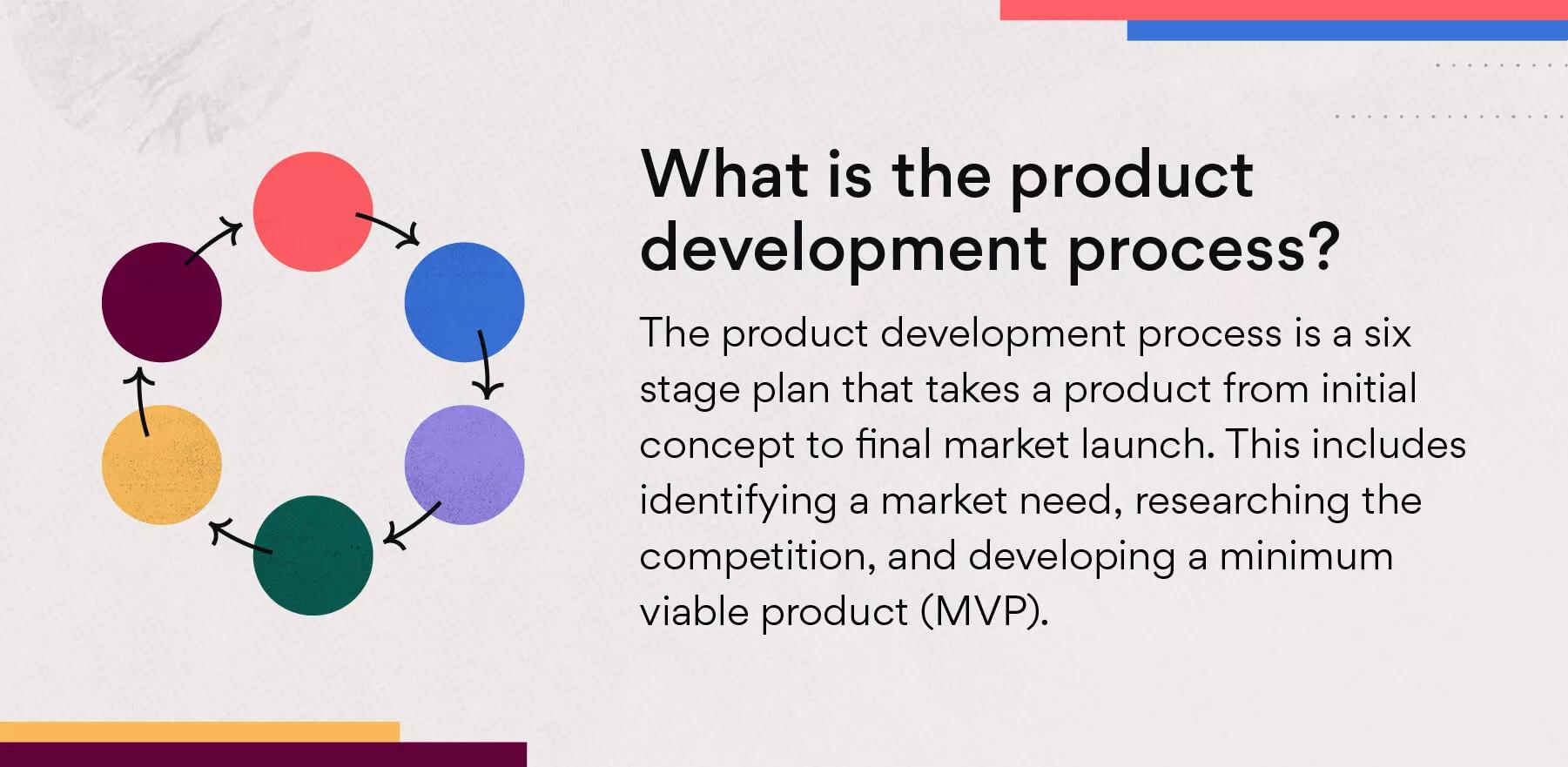 What is the product development process?

The product development process is a six stage plan that takes a product from initial concept to final market launch. This includes identifying a market need, researching the competition, and developing a minimum viable product (MVP).